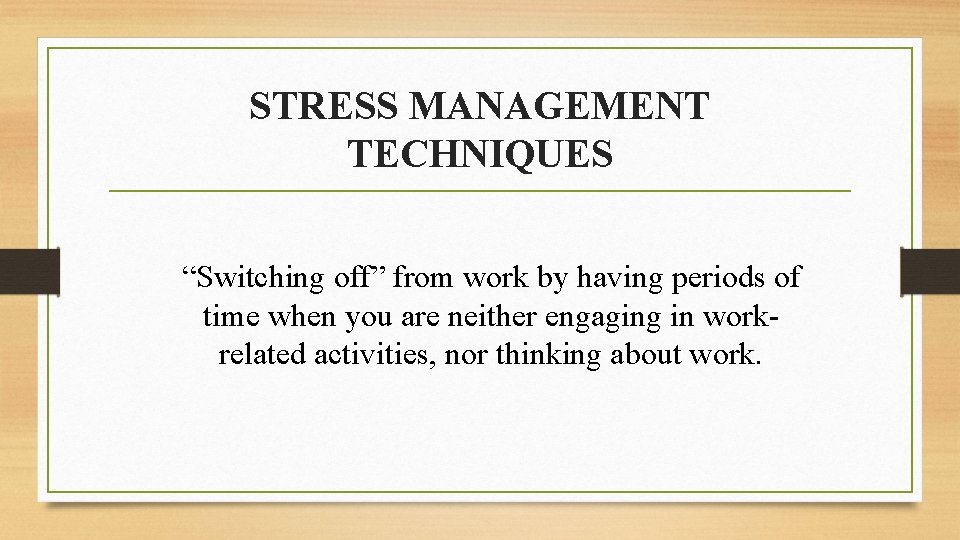 STRESS MANAGEMENT TECHNIQUES

“Switching off” from work by having periods of time when you are neither engaging in work-related activities, nor thinking about work.